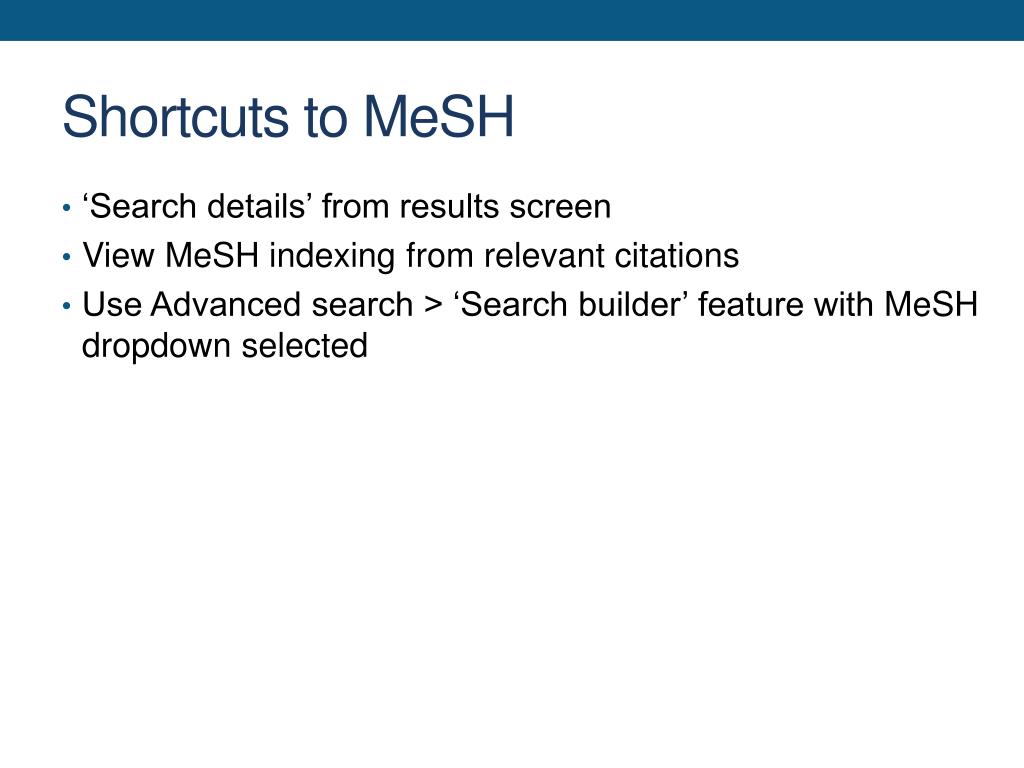 Shortcuts to MeSH

• ‘Search details’ from results screen
• View MeSH indexing from relevant citations
• Use Advanced search > ‘Search builder’ feature with MeSH dropdown selected